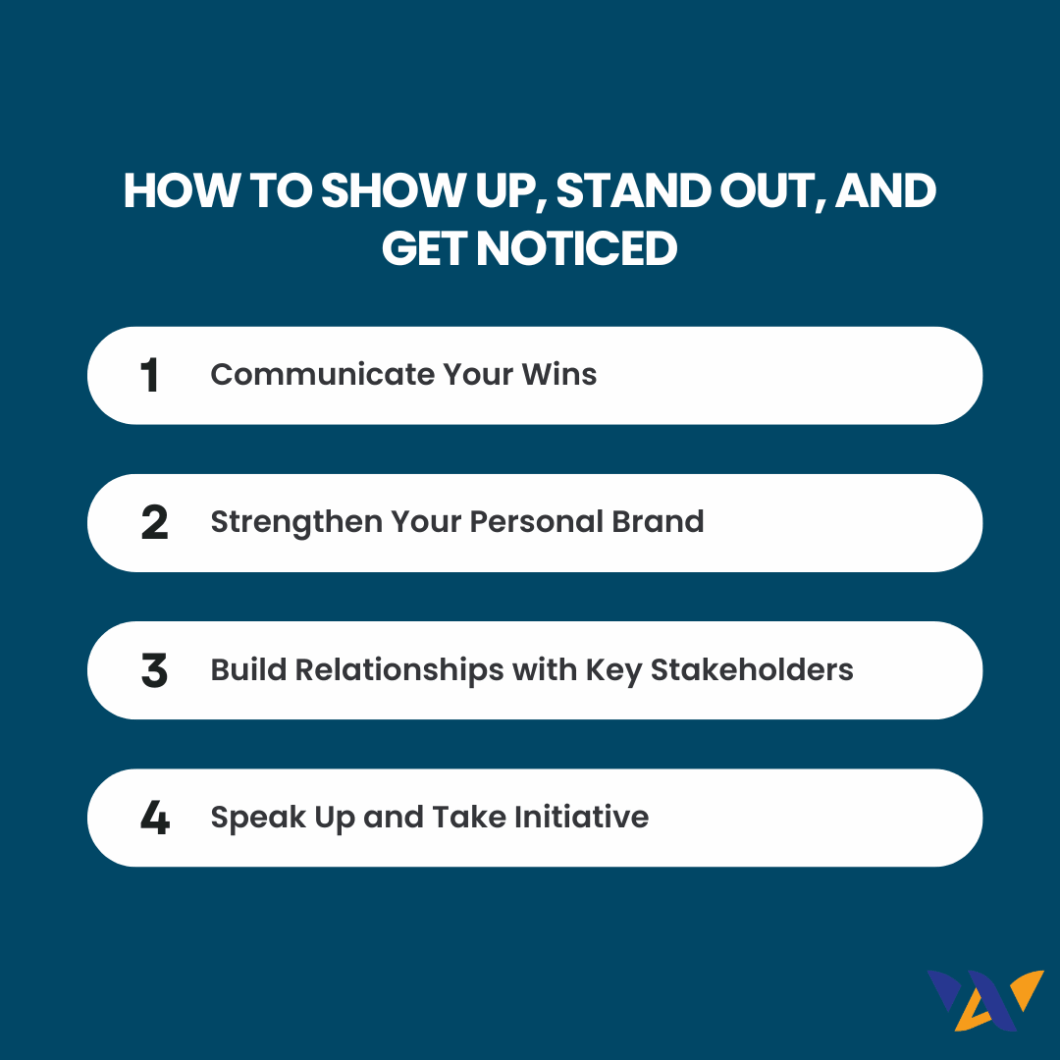 HOW TO SHOW UP, STAND OUT, AND GET NOTICED

1 Communicate Your Wins

2 Strengthen Your Personal Brand

3 Build Relationships with Key Stakeholders

4 Speak Up and Take Initiative